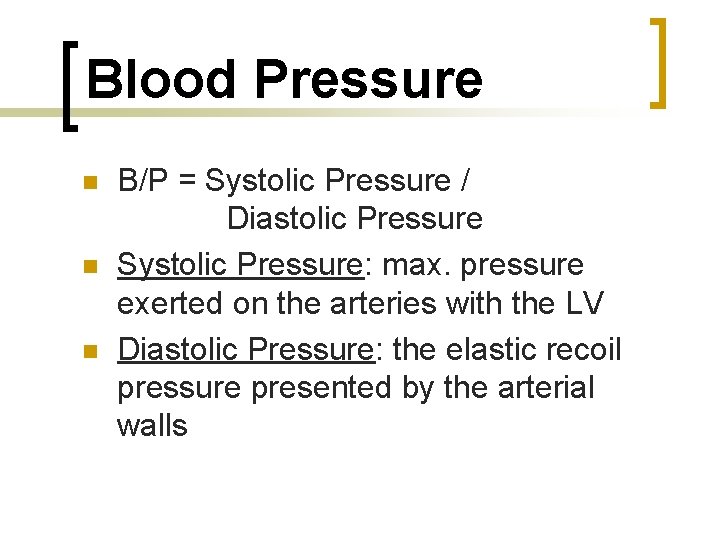 Blood Pressure

• B/P = Systolic Pressure / Diastolic Pressure
• Systolic Pressure: max. pressure exerted on the arteries with the LV
• Diastolic Pressure: the elastic recoil pressure presented by the arterial walls